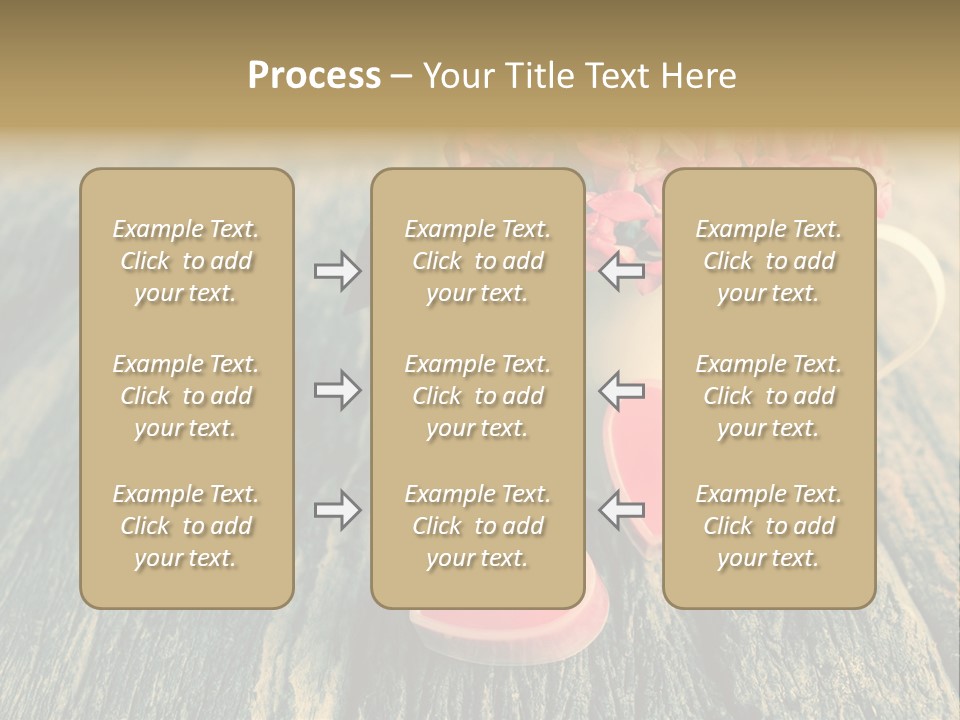 Process – Your Title Text Here

Example Text. Click to add your text.

Example Text. Click to add your text.

Example Text. Click to add your text.

Example Text. Click to add your text.

Example Text. Click to add your text.

Example Text. Click to add your text.

Example Text. Click to add your text.

Example Text. Click to add your text.

Example Text. Click to add your text.